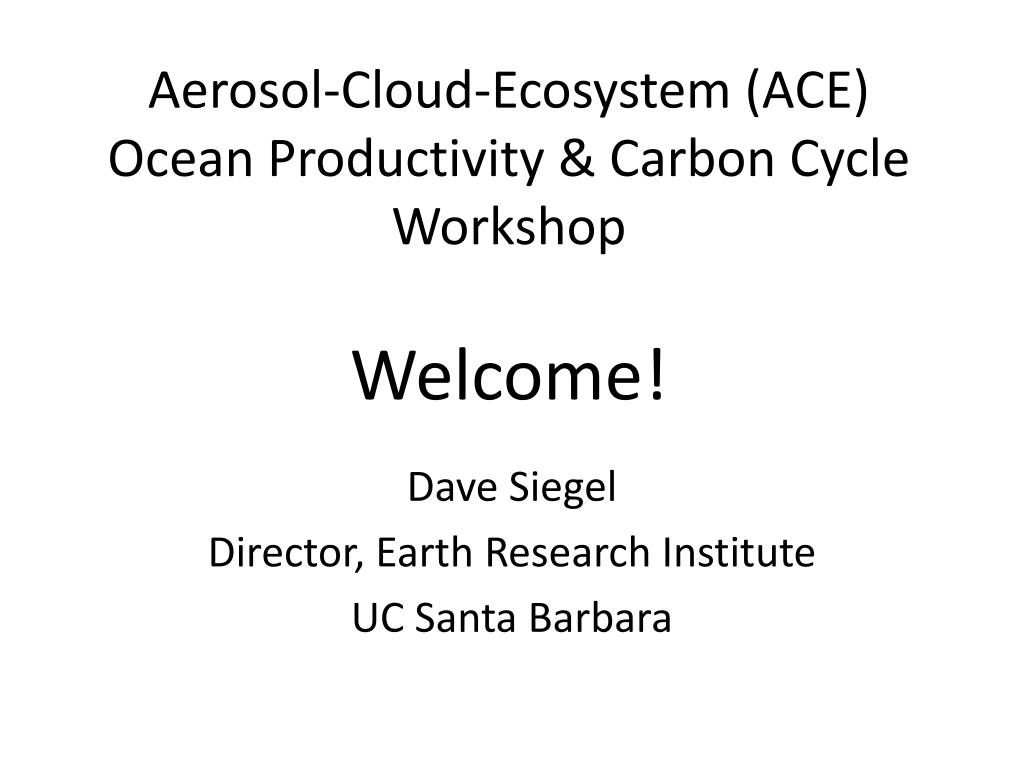 Aerosol-Cloud-Ecosystem (ACE)
Ocean Productivity & Carbon Cycle Workshop

Welcome!

Dave Siegel

Director, Earth Research Institute

UC Santa Barbara